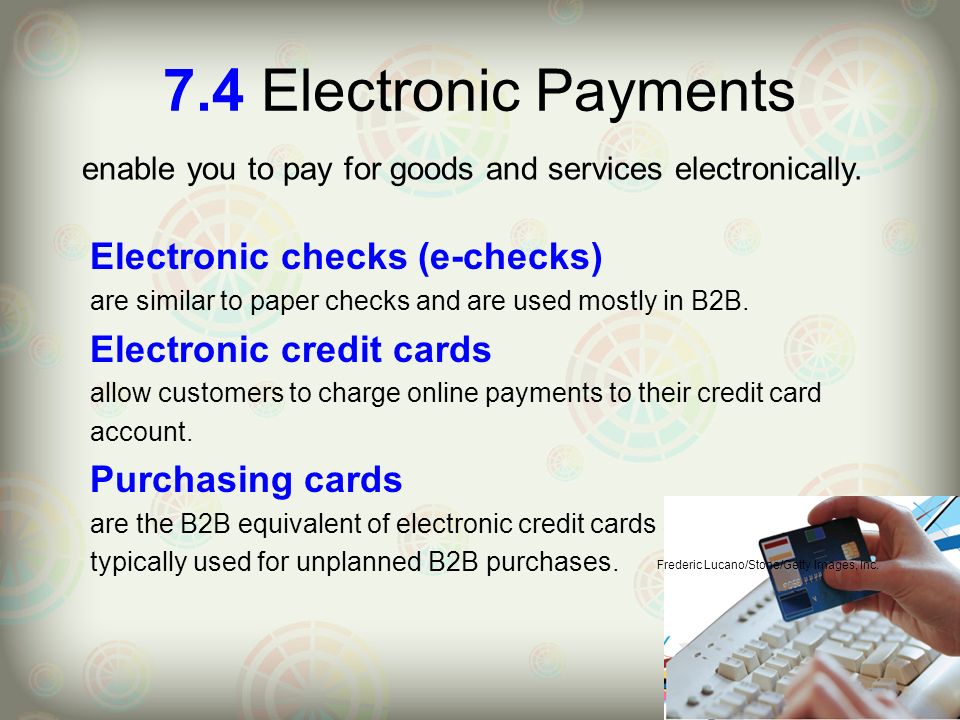 7.4 Electronic Payments

enable you to pay for goods and services electronically.

Electronic checks (e-checks)
are similar to paper checks and are used mostly in B2B.

Electronic credit cards
allow customers to charge online payments to their credit card account.

Purchasing cards
are the B2B equivalent of electronic credit cards typically used for unplanned B2B purchases.

Frederic Lucano/Stone/Getty Images, Inc.